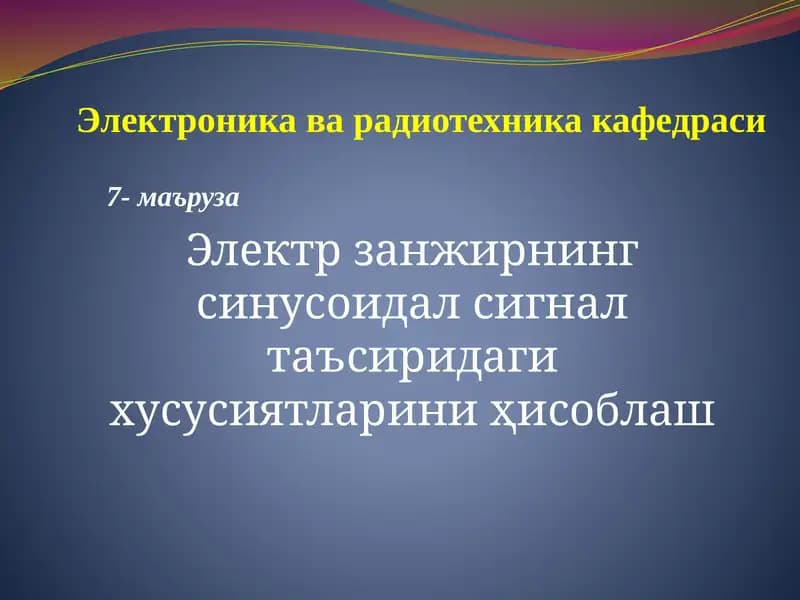 Электроника ва радиотехника кафедраси

7- маъруза

Электр занжирнинг синусоидал сигнал таъсиридаги хусусиятларини ҳисоблаш